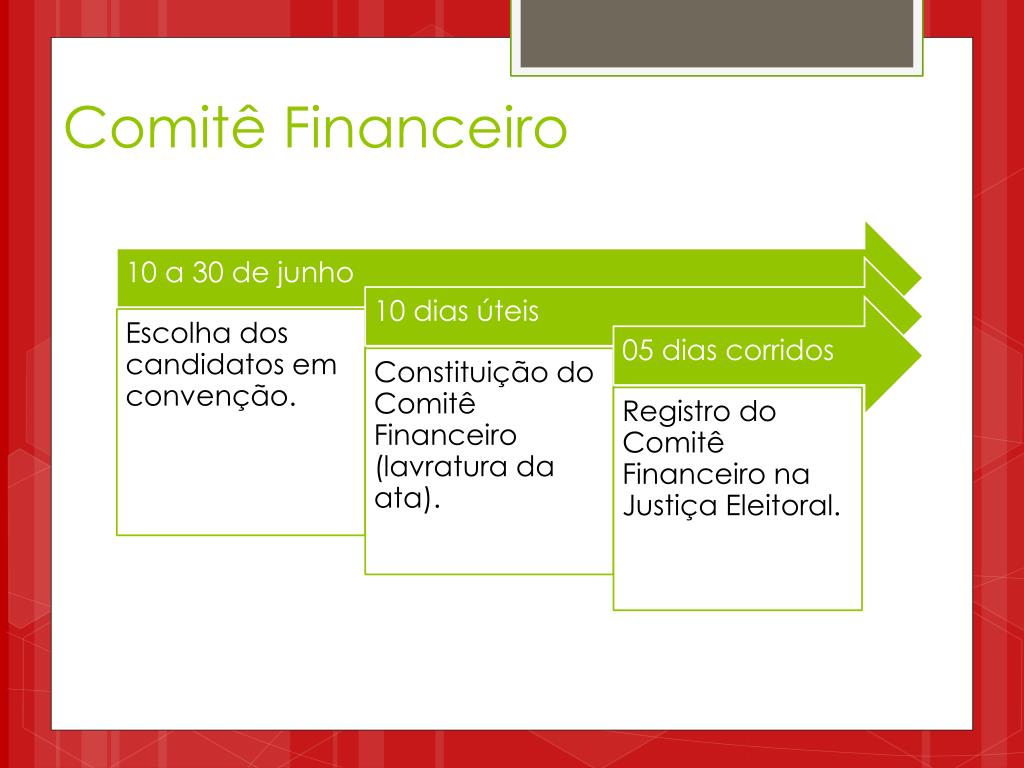 Comitê Financeiro

10 a 30 de junho

Escolha dos candidatos em convenção.

10 dias úteis

Constituição do Comitê Financeiro (lavratura da ata).

05 dias corridos

Registro do Comitê Financeiro na Justiça Eleitoral.